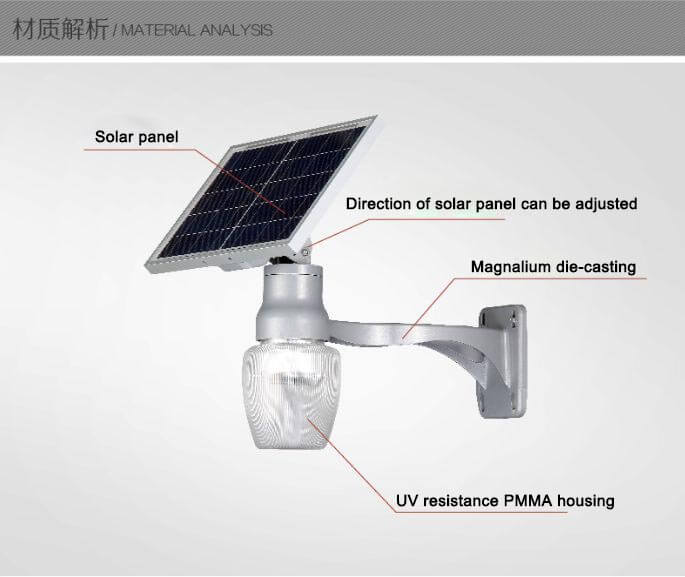 材质解析 / MATERIAL ANALYSIS

Solar panel

Direction of solar panel can be adjusted

Magnalium die-casting

UV resistance PMMA housing